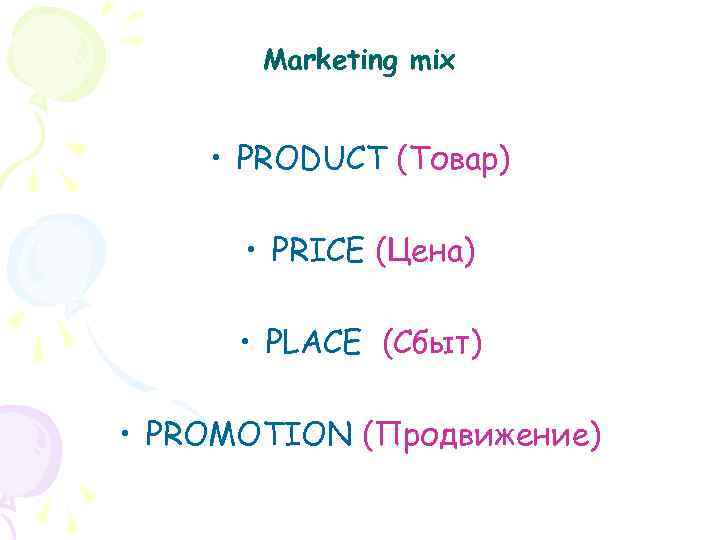 Marketing mix

• PRODUCT (Товар)

• PRICE (Цена)

• PLACE (Сбыт)

• PROMOTION (Продвижение)